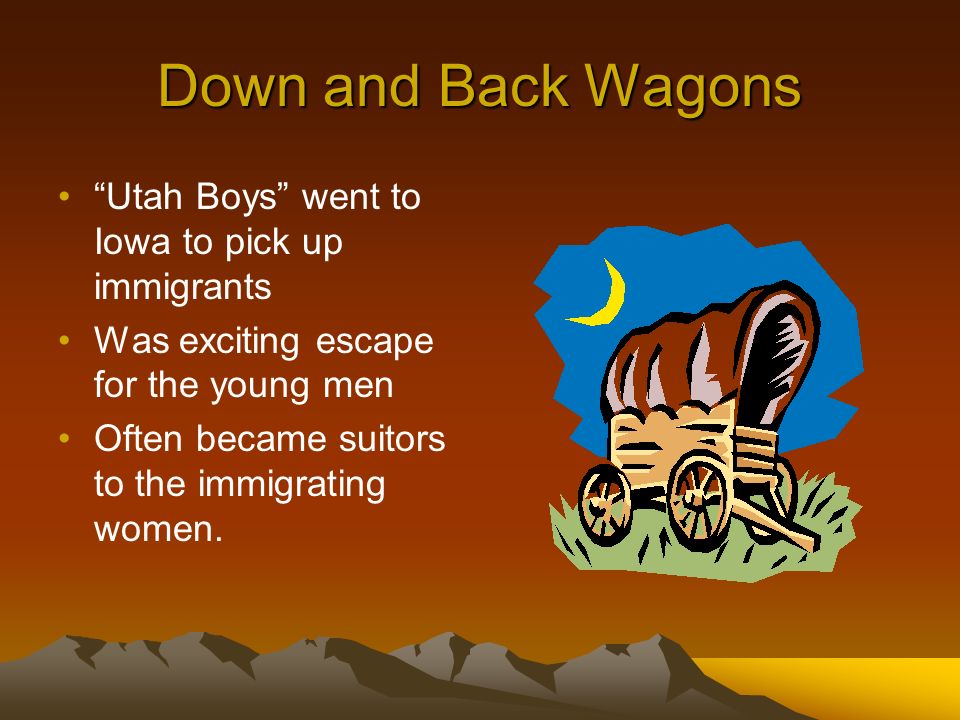 Down and Back Wagons

• “Utah Boys” went to Iowa to pick up immigrants
• Was exciting escape for the young men
• Often became suitors to the immigrating women.